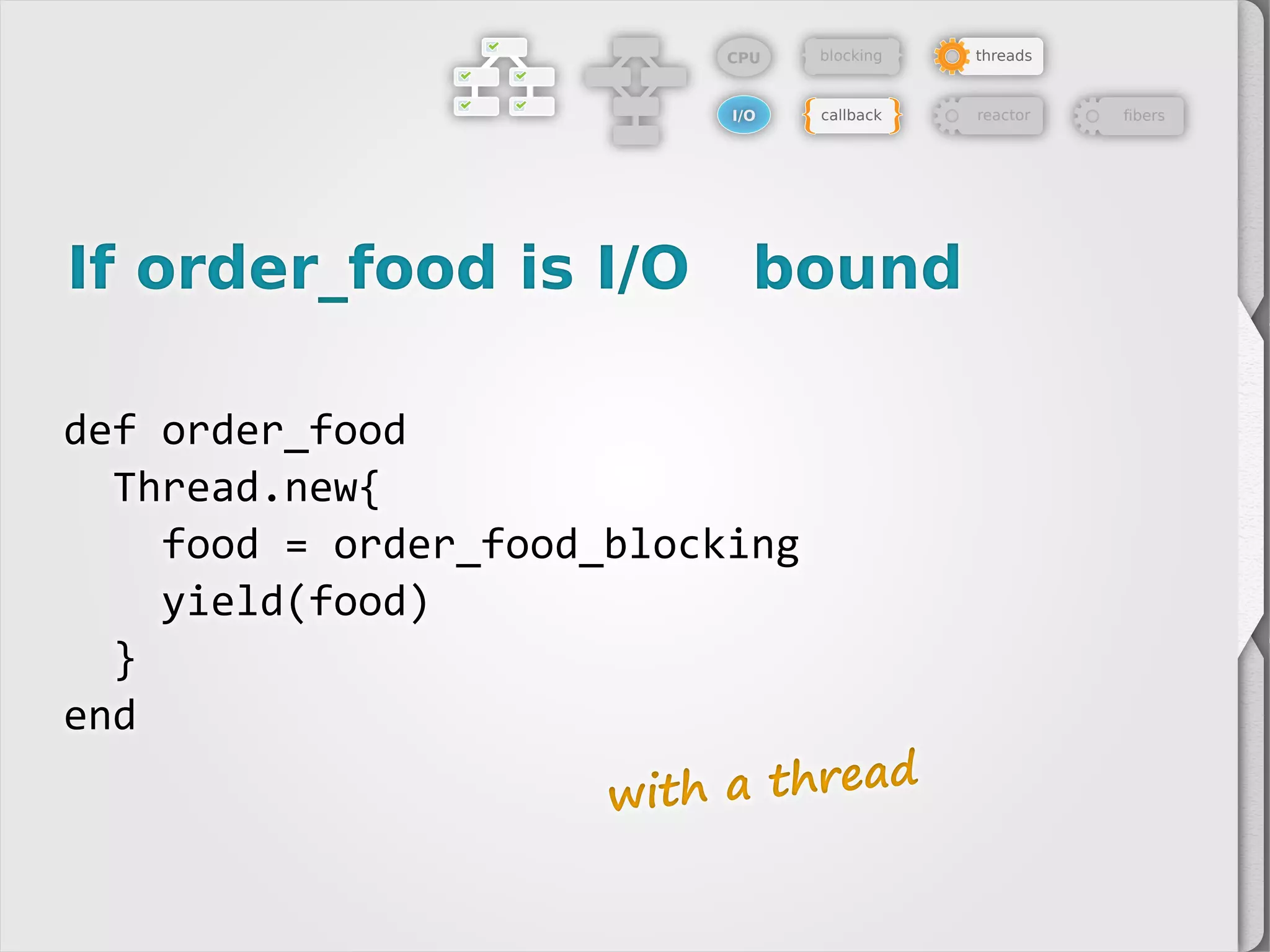 CPU blocking threads

I/O callback reactor fibers

If order_food is I/O bound

def order_food
  Thread.new{
    food = order_food_blocking
    yield(food)
  }
end

with a thread